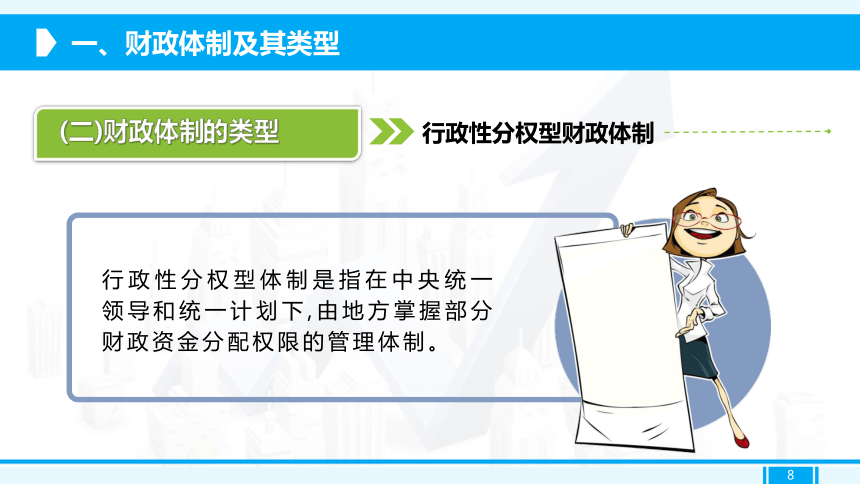 一、财政体制及其类型

(二)财政体制的类型

行政性分权型财政体制

行政性分权型体制是指在中央统一领导和统一计划下,由地方掌握部分财政资金分配权限的管理体制。

8